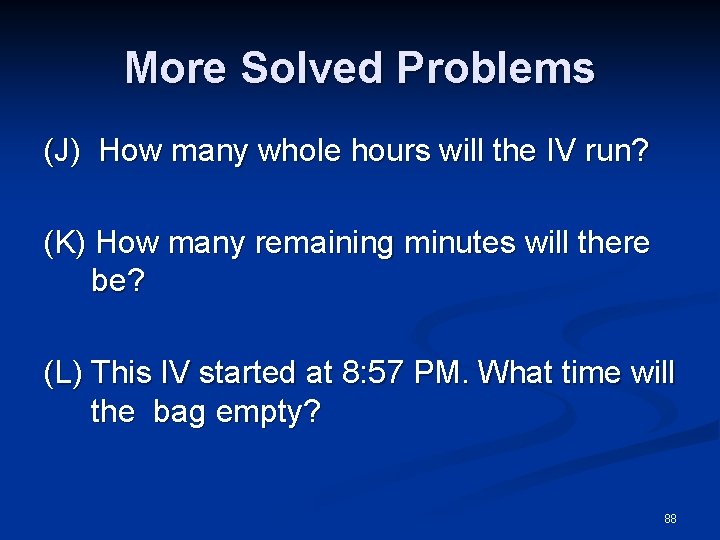 More Solved Problems

(J) How many whole hours will the IV run?

(K) How many remaining minutes will there be?

(L) This IV started at 8:57 PM. What time will the bag empty?

88